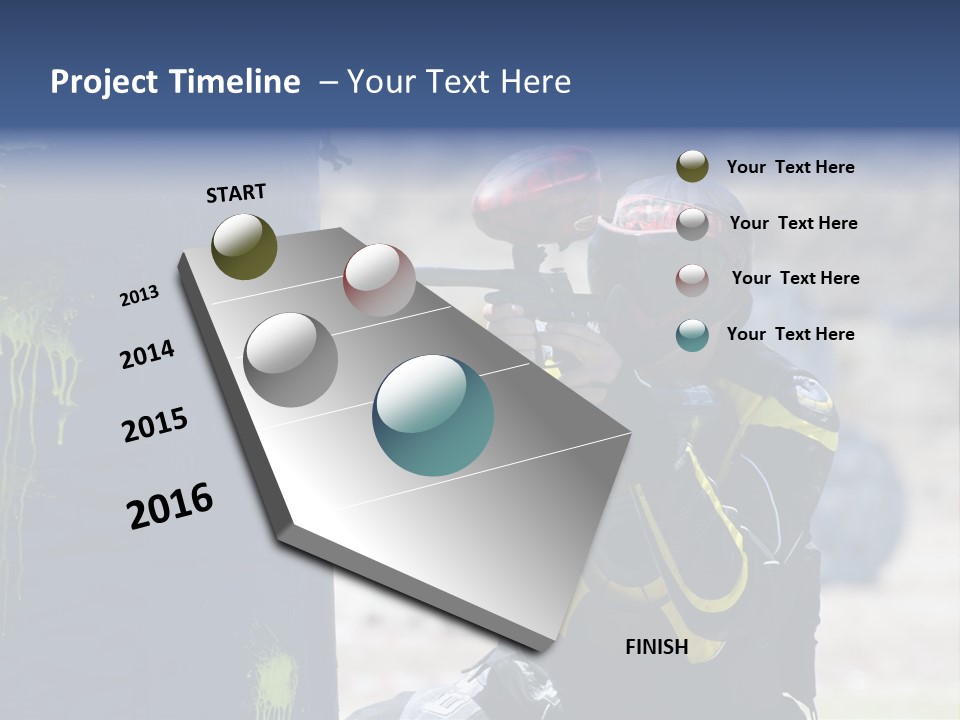 Project Timeline – Your Text Here

START

2013

2014

2015

2016

FINISH

Your Text Here

Your Text Here

Your Text Here

Your Text Here